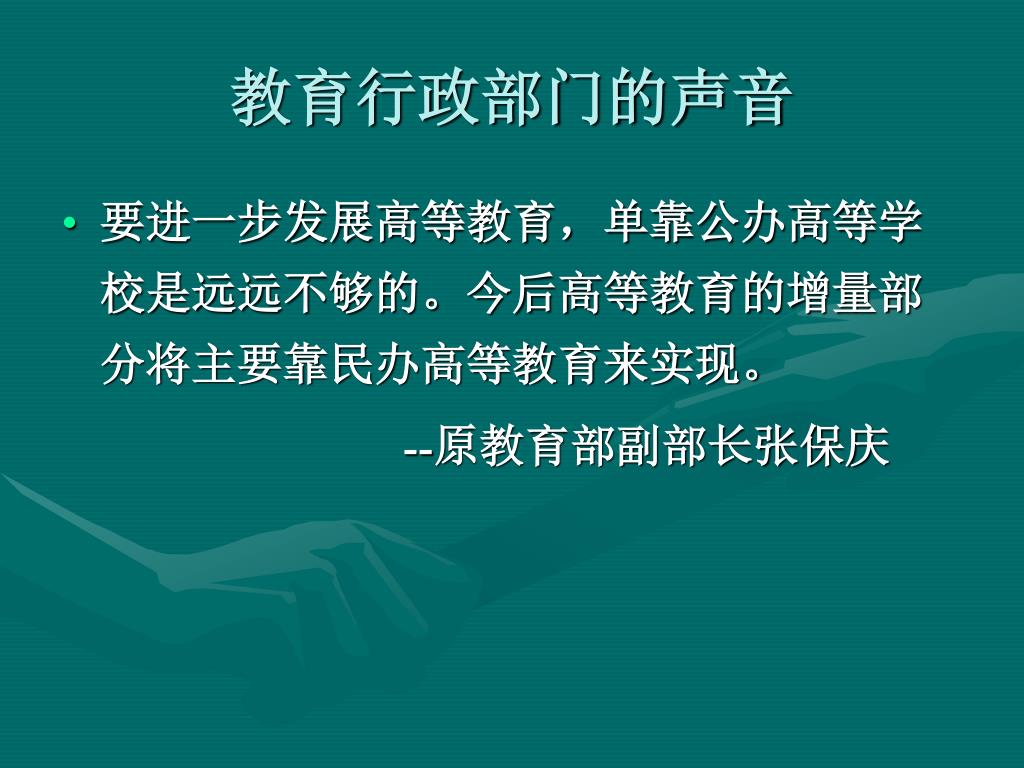 教育行政部门的声音

• 要进一步发展高等教育，单靠公办高等学校是远远不够的。今后高等教育的增量部分将主要靠民办高等教育来实现。

--原教育部副部长张保庆